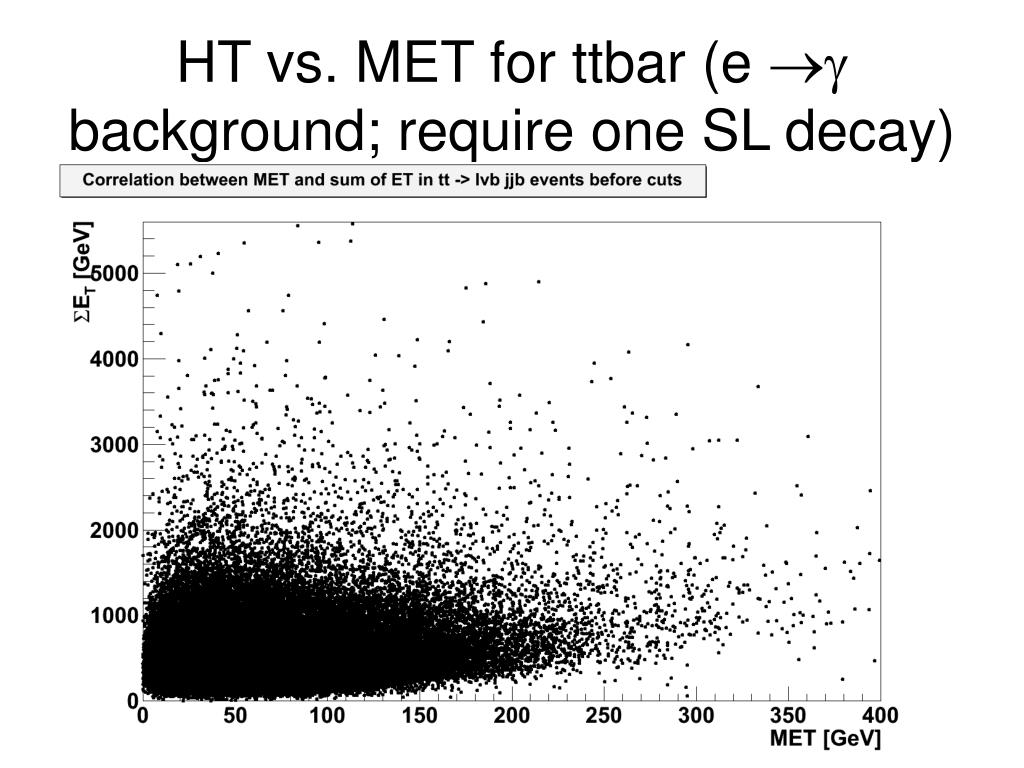 HT vs. MET for ttbar (e $\rightarrow\gamma$ background; require one SL decay)

Correlation between MET and sum of ET in tt -> lvb jjb events before cuts

$\Sigma E_T$ [GeV]

5000
4000
3000
2000
1000
0

0 50 100 150 200 250 300 350 400

MET [GeV]